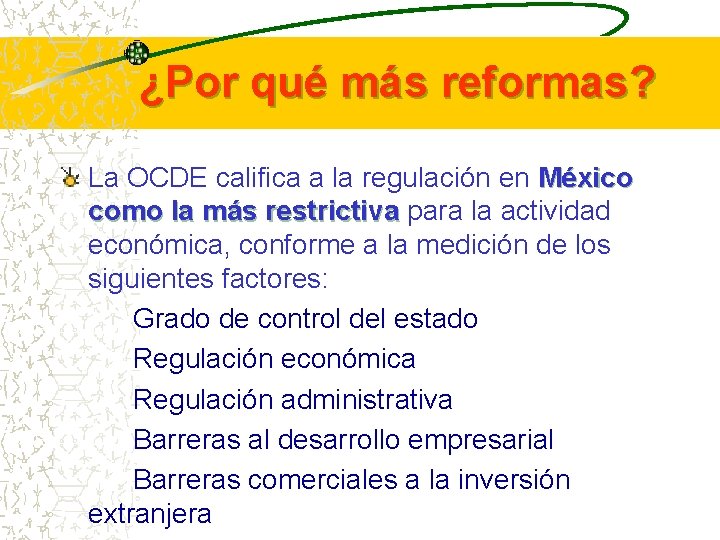 ¿Por qué más reformas?

La OCDE califica a la regulación en México como la más restrictiva para la actividad económica, conforme a la medición de los siguientes factores:

Grado de control del estado

Regulación económica

Regulación administrativa

Barreras al desarrollo empresarial

Barreras comerciales a la inversión extranjera